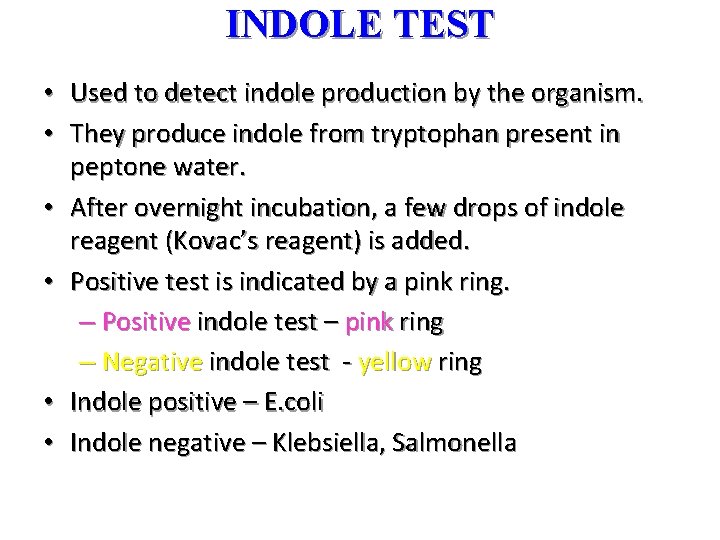 INDOLE TEST

• Used to detect indole production by the organism.
• They produce indole from tryptophan present in peptone water.
• After overnight incubation, a few drops of indole reagent (Kovac's reagent) is added.
• Positive test is indicated by a pink ring.
  – Positive indole test – pink ring
  – Negative indole test - yellow ring
• Indole positive – E.coli
• Indole negative – Klebsiella, Salmonella